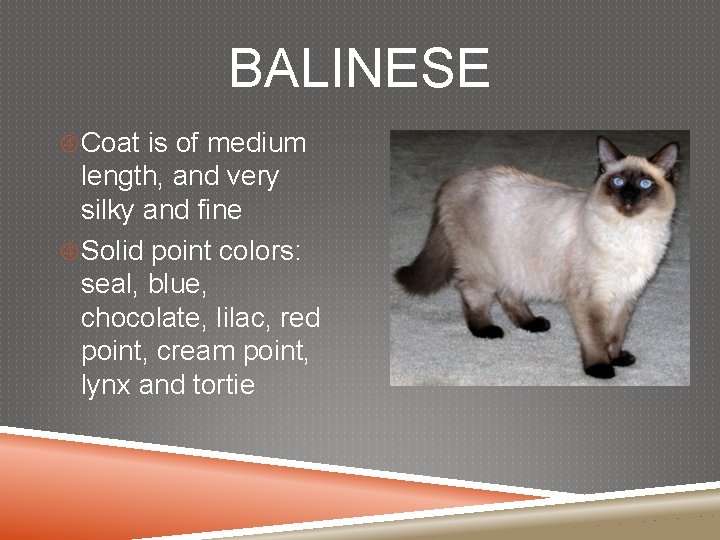 BALINESE

Coat is of medium length, and very silky and fine

Solid point colors: seal, blue, chocolate, lilac, red point, cream point, lynx and tortie